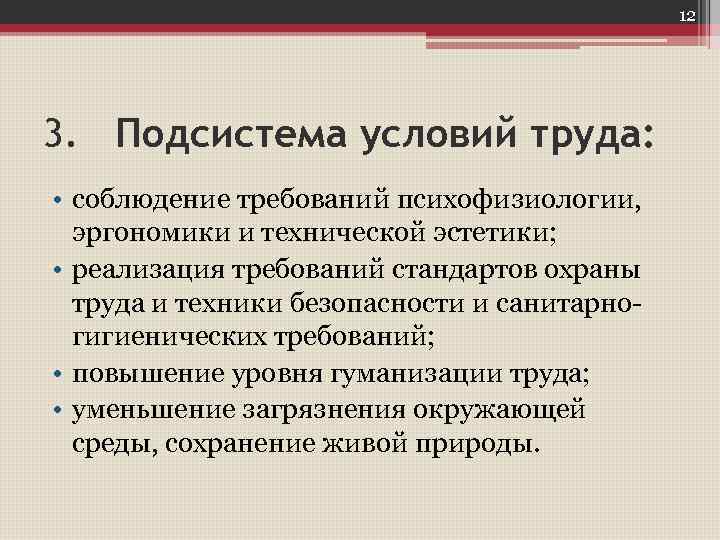 12

3. Подсистема условий труда:

• соблюдение требований психофизиологии, эргономики и технической эстетики;
• реализация требований стандартов охраны труда и техники безопасности и санитарно-гигиенических требований;
• повышение уровня гуманизации труда;
• уменьшение загрязнения окружающей среды, сохранение живой природы.